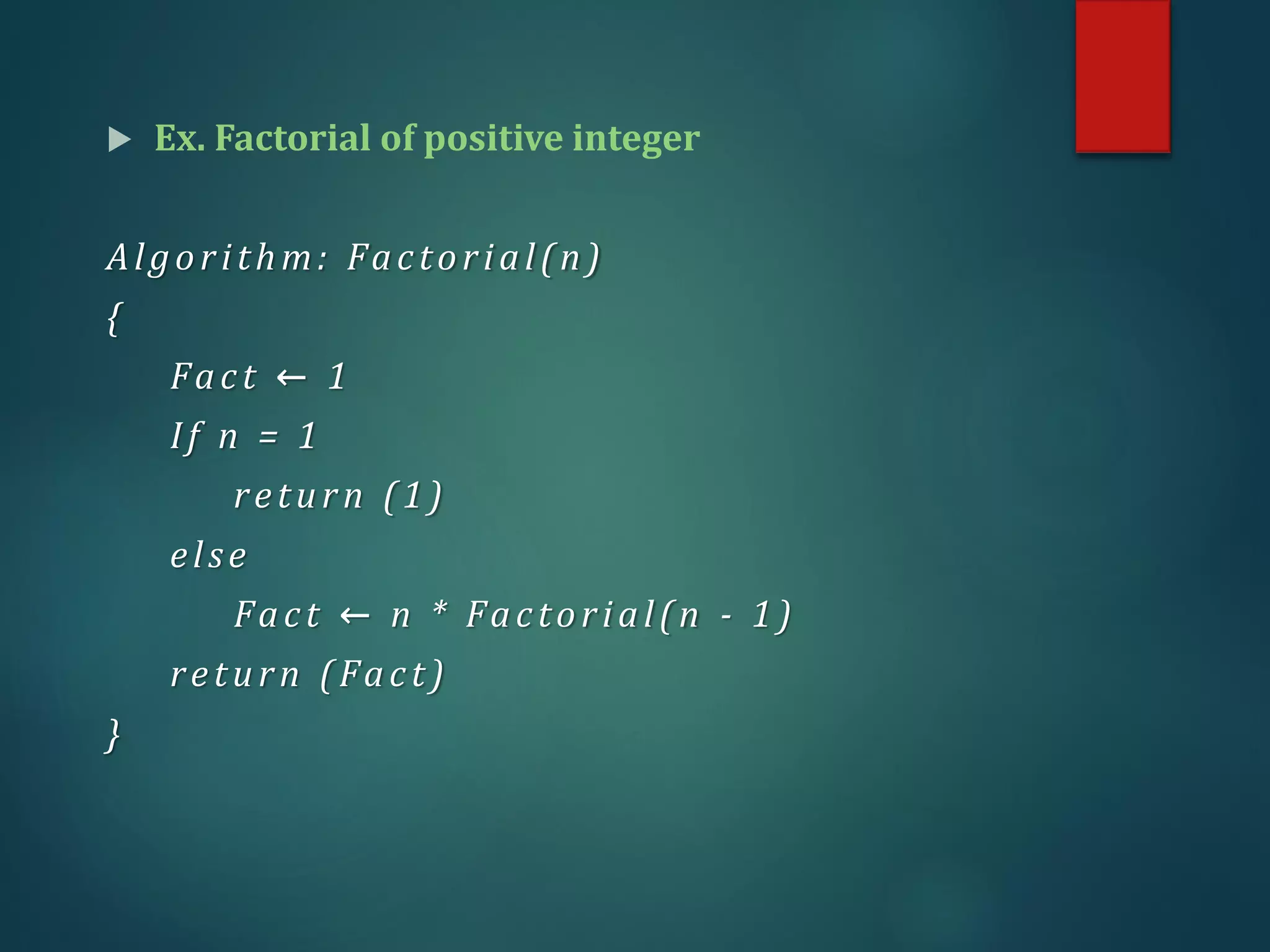 Ex. Factorial of positive integer

Algorithm: Factorial(n)
{
Fact ← 1
If n = 1
return (1)
else
Fact ← n * Factorial(n - 1)
return (Fact)
}